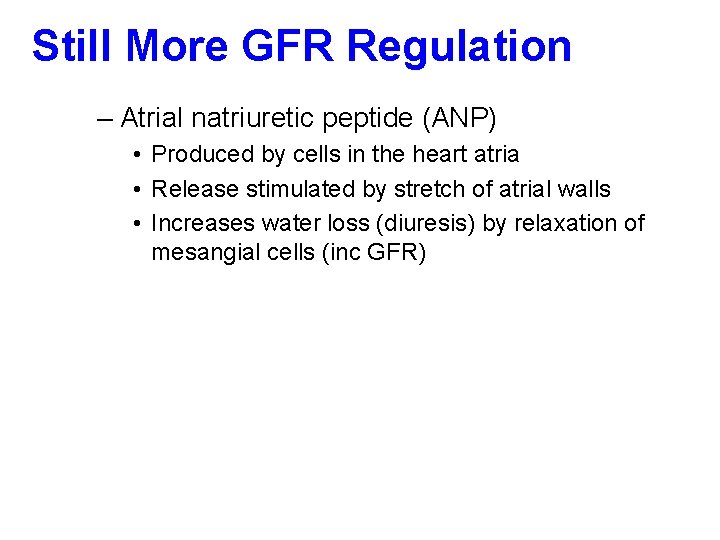 Still More GFR Regulation

– Atrial natriuretic peptide (ANP)
• Produced by cells in the heart atria
• Release stimulated by stretch of atrial walls
• Increases water loss (diuresis) by relaxation of mesangial cells (inc GFR)